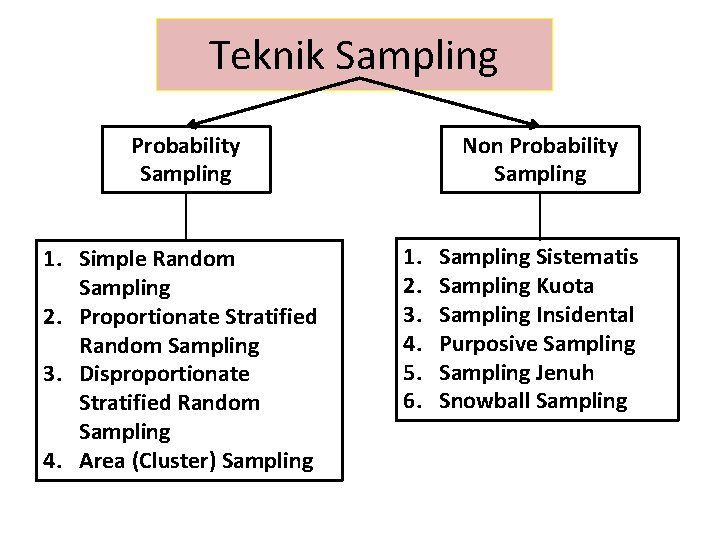 Teknik Sampling

Probability Sampling

1. Simple Random Sampling
2. Proportionate Stratified Random Sampling
3. Disproportionate Stratified Random Sampling
4. Area (Cluster) Sampling

Non Probability Sampling

1. Sampling Sistematis
2. Sampling Kuota
3. Sampling Insidental
4. Purposive Sampling
5. Sampling Jenuh
6. Snowball Sampling